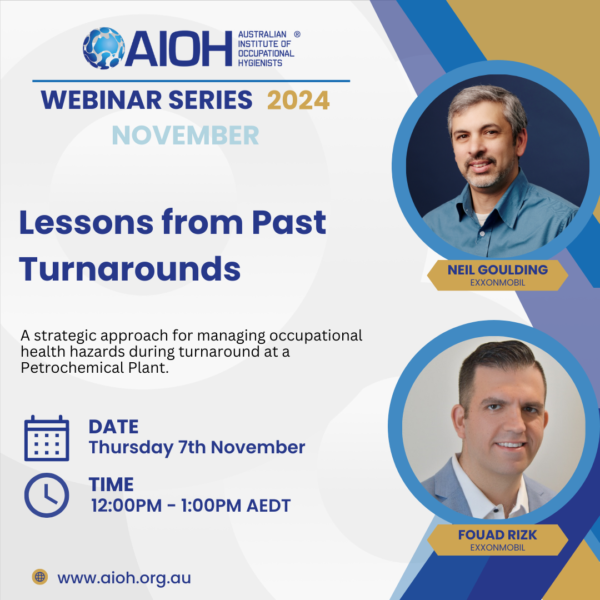 AIOH AUSTRALIAN INSTITUTE OF OCCUPATIONAL HYGIENISTS ®

WEBINAR SERIES 2024

NOVEMBER

Lessons from Past Turnarounds

A strategic approach for managing occupational health hazards during turnaround at a Petrochemical Plant.

DATE
Thursday 7th November

TIME
12:00PM - 1:00PM AEDT

www.aioh.org.au

NEIL GOULDING
EXXONMOBIL

FOUAD RIZK
EXXONMOBIL